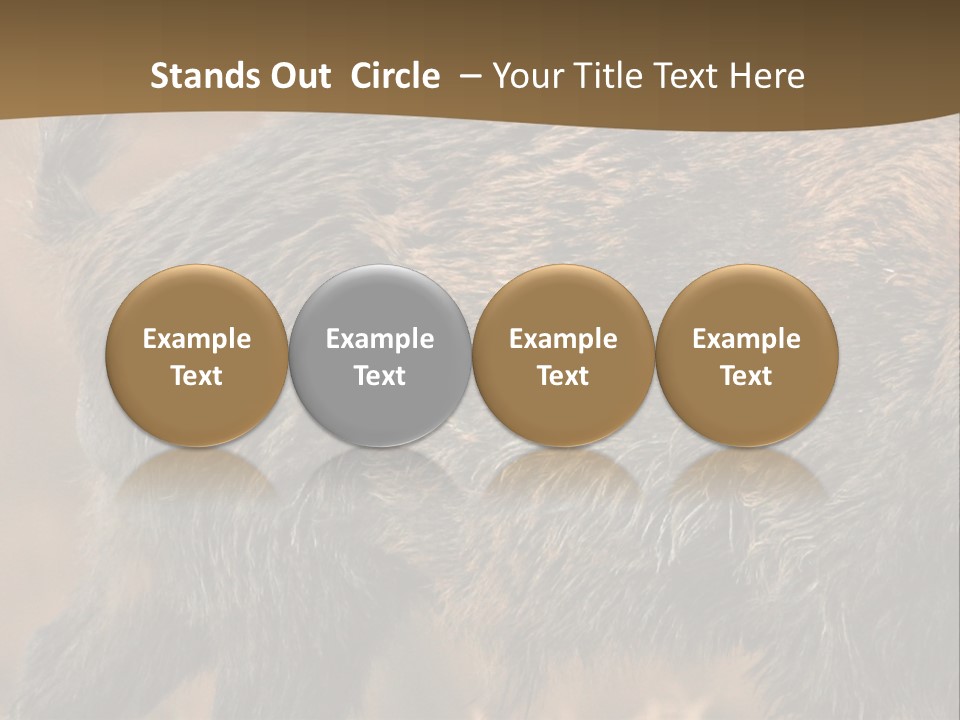 Stands Out Circle – Your Title Text Here

Example Text

Example Text

Example Text

Example Text